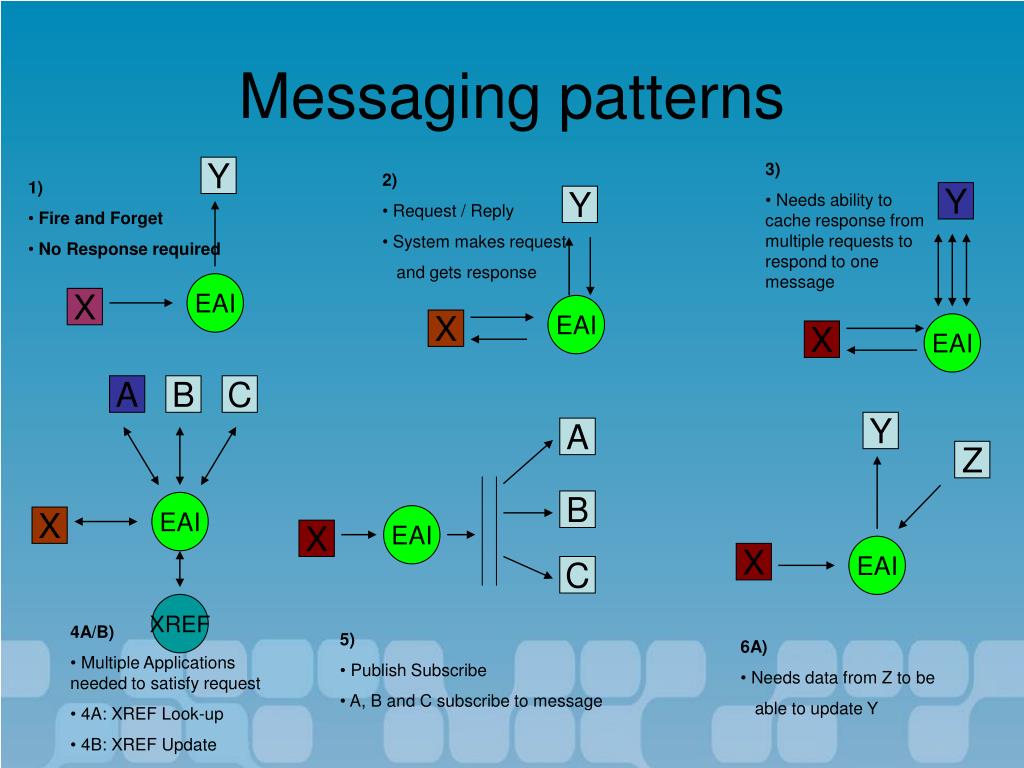 Messaging patterns

1)

• Fire and Forget

• No Response required

Y

X

EAI

2)

• Request / Reply

• System makes request and gets response

Y

X

EAI

3)

• Needs ability to cache response from multiple requests to respond to one message

Y

X

EAI

A B C

X

EAI

XREF

4A/B)

• Multiple Applications needed to satisfy request

• 4A: XREF Look-up

• 4B: XREF Update

X

EAI

A

B

C

5)

• Publish Subscribe

• A, B and C subscribe to message

Y

Z

X

EAI

6A)

• Needs data from Z to be able to update Y